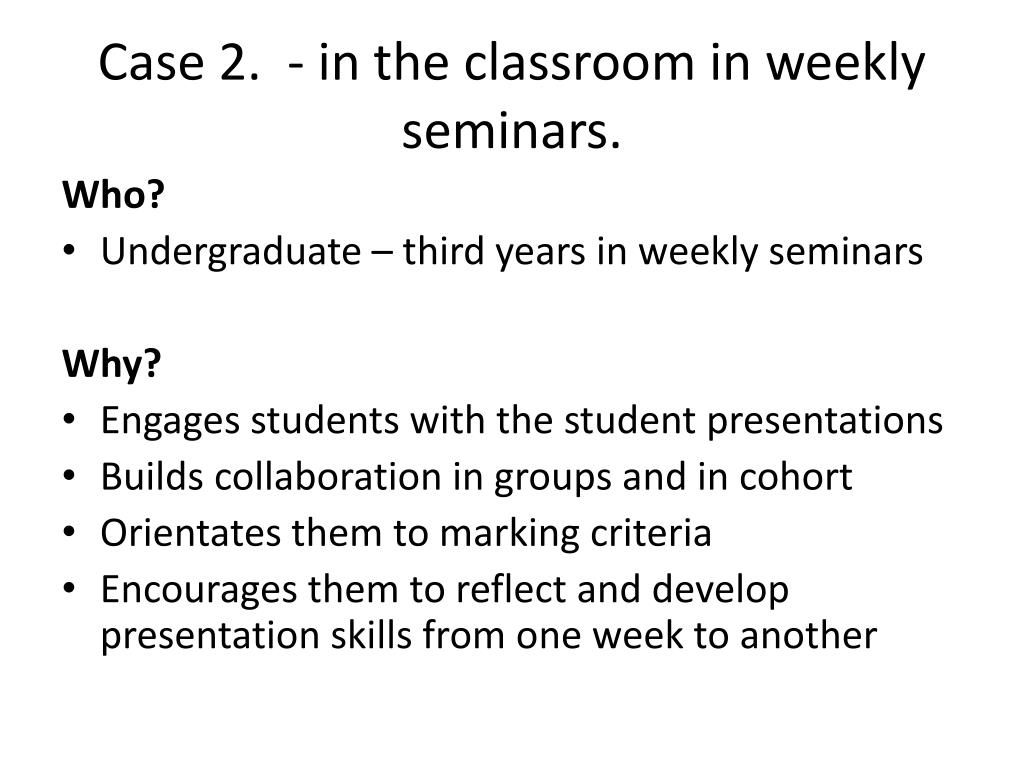 Case 2.  - in the classroom in weekly seminars.

Who?
• Undergraduate – third years in weekly seminars

Why?
• Engages students with the student presentations
• Builds collaboration in groups and in cohort
• Orientates them to marking criteria
• Encourages them to reflect and develop presentation skills from one week to another